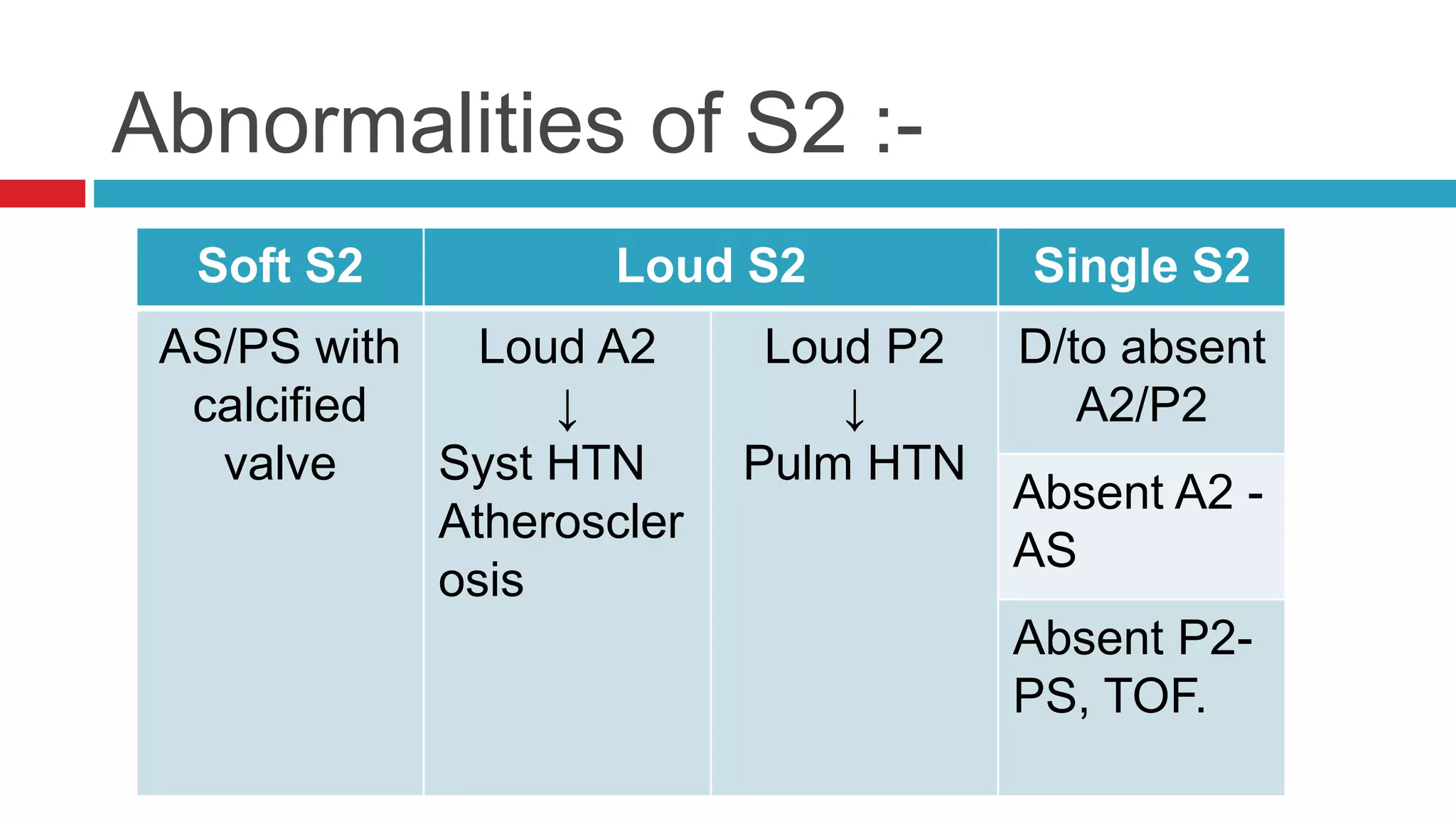 Abnormalities of S2 :-

| Soft S2 | Loud S2 | | Single S2 |
|---|---|---|---|
| AS/PS with calcified valve | Loud A2 ↓ Syst HTN Atherosclerosis | Loud P2 ↓ Pulm HTN | D/to absent A2/P2 |
| | | | Absent A2 - AS |
| | | | Absent P2- PS, TOF. |